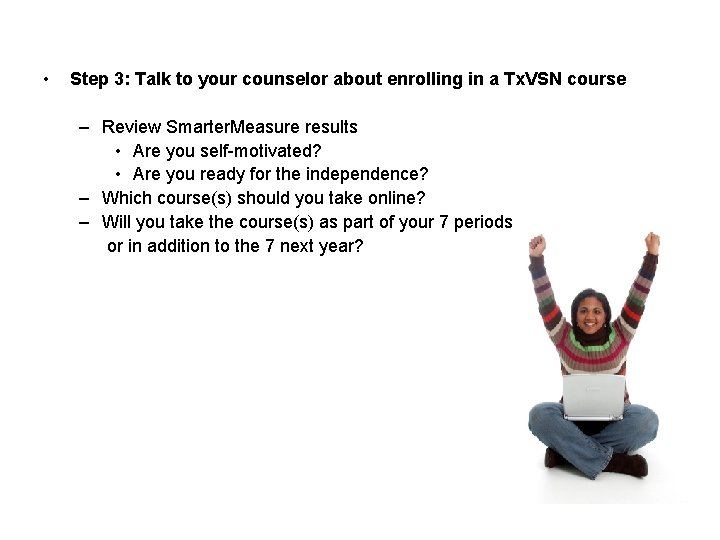 • Step 3: Talk to your counselor about enrolling in a TxVSN course

– Review SmarterMeasure results
  • Are you self-motivated?
  • Are you ready for the independence?
– Which course(s) should you take online?
– Will you take the course(s) as part of your 7 periods or in addition to the 7 next year?